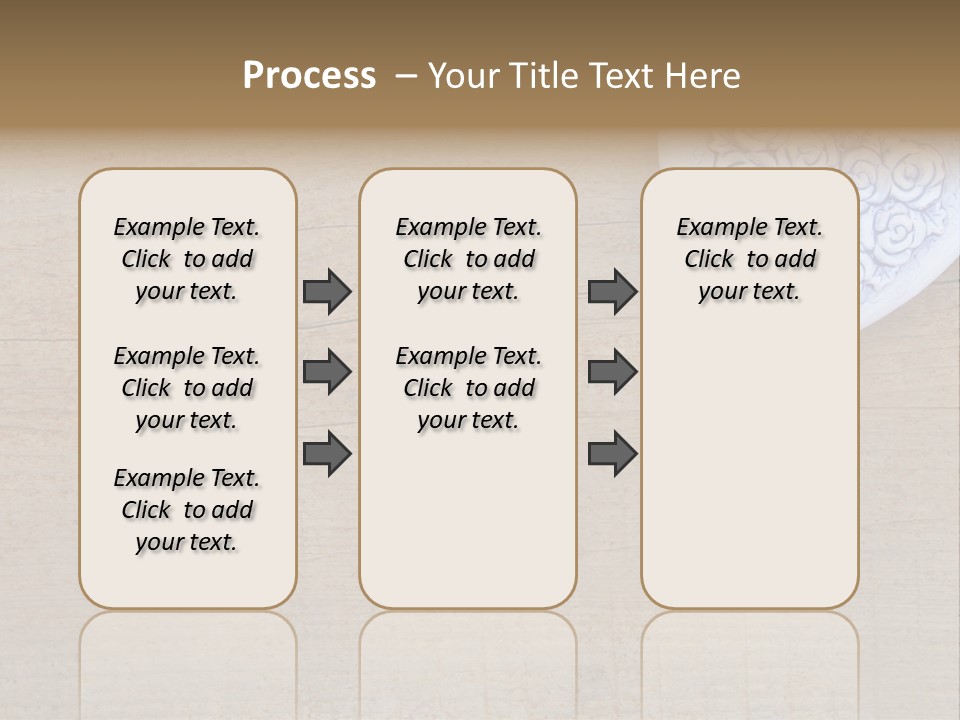 Process – Your Title Text Here

Example Text. Click to add your text.

Example Text. Click to add your text.

Example Text. Click to add your text.

Example Text. Click to add your text.

Example Text. Click to add your text.

Example Text. Click to add your text.